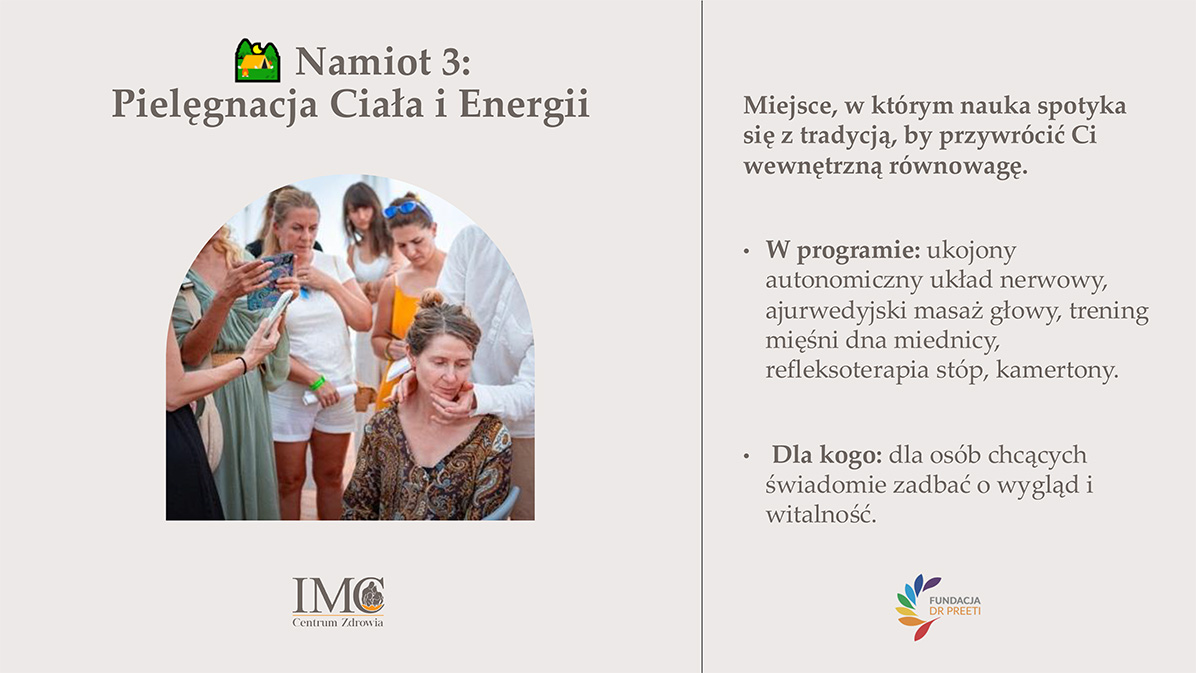 Namiot 3: Pielęgnacja Ciała i Energii

IMC
Centrum Zdrowia

Miejsce, w którym nauka spotyka się z tradycją, by przywrócić Ci wewnętrzną równowagę.

• **W programie:** ukojony autonomiczny układ nerwowy, ajurwedyjski masaż głowy, trening mięśni dna miednicy, refleksoterapia stóp, kamertony.

• **Dla kogo:** dla osób chcących świadomie zadbać o wygląd i witalność.

FUNDACJA DR PREETI